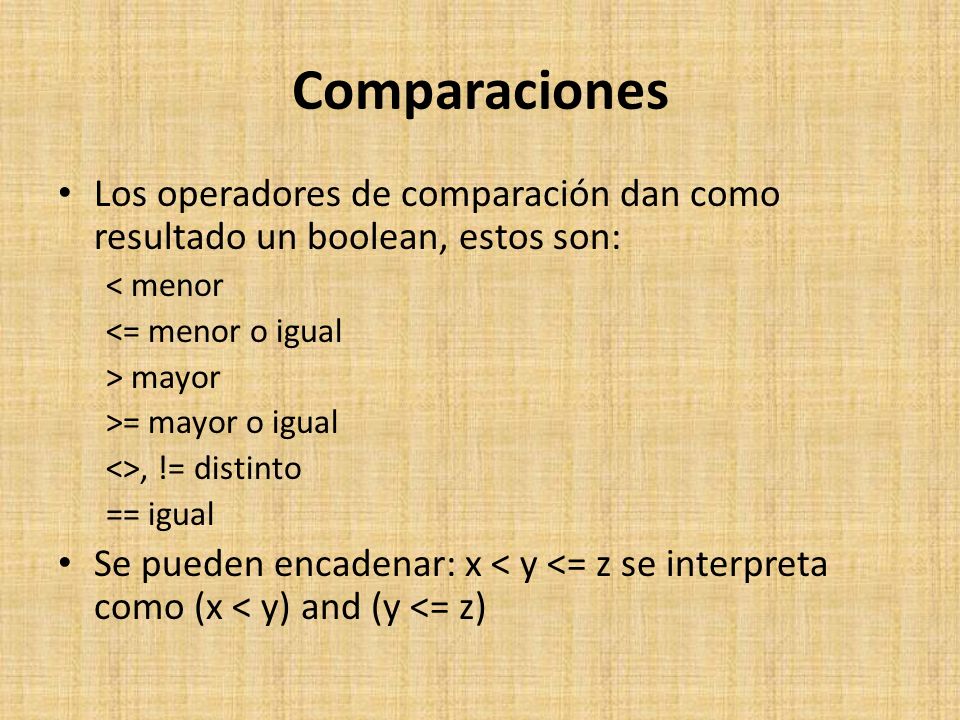 Comparaciones

• Los operadores de comparación dan como resultado un boolean, estos son:

< menor

<= menor o igual

> mayor

>= mayor o igual

<>, != distinto

== igual

• Se pueden encadenar: x < y <= z se interpreta como (x < y) and (y <= z)